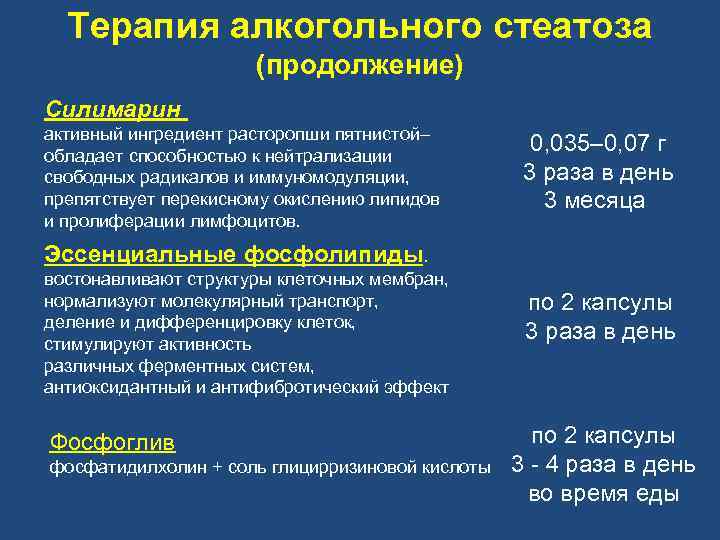 Терапия алкогольного стеатоза
(продолжение)

Силимарин
активный ингредиент расторопши пятнистой– обладает способностью к нейтрализации свободных радикалов и иммуномодуляции, препятствует перекисному окислению липидов и пролиферации лимфоцитов.

0,035–0,07 г
3 раза в день
3 месяца

Эссенциальные фосфолипиды.
востонавливают структуры клеточных мембран, нормализуют молекулярный транспорт, деление и дифференцировку клеток, стимулируют активность различных ферментных систем, антиоксидантный и антифибротический эффект

по 2 капсулы
3 раза в день

Фосфоглив
фосфатидилхолин + соль глицирризиновой кислоты

по 2 капсулы
3 - 4 раза в день
во время еды